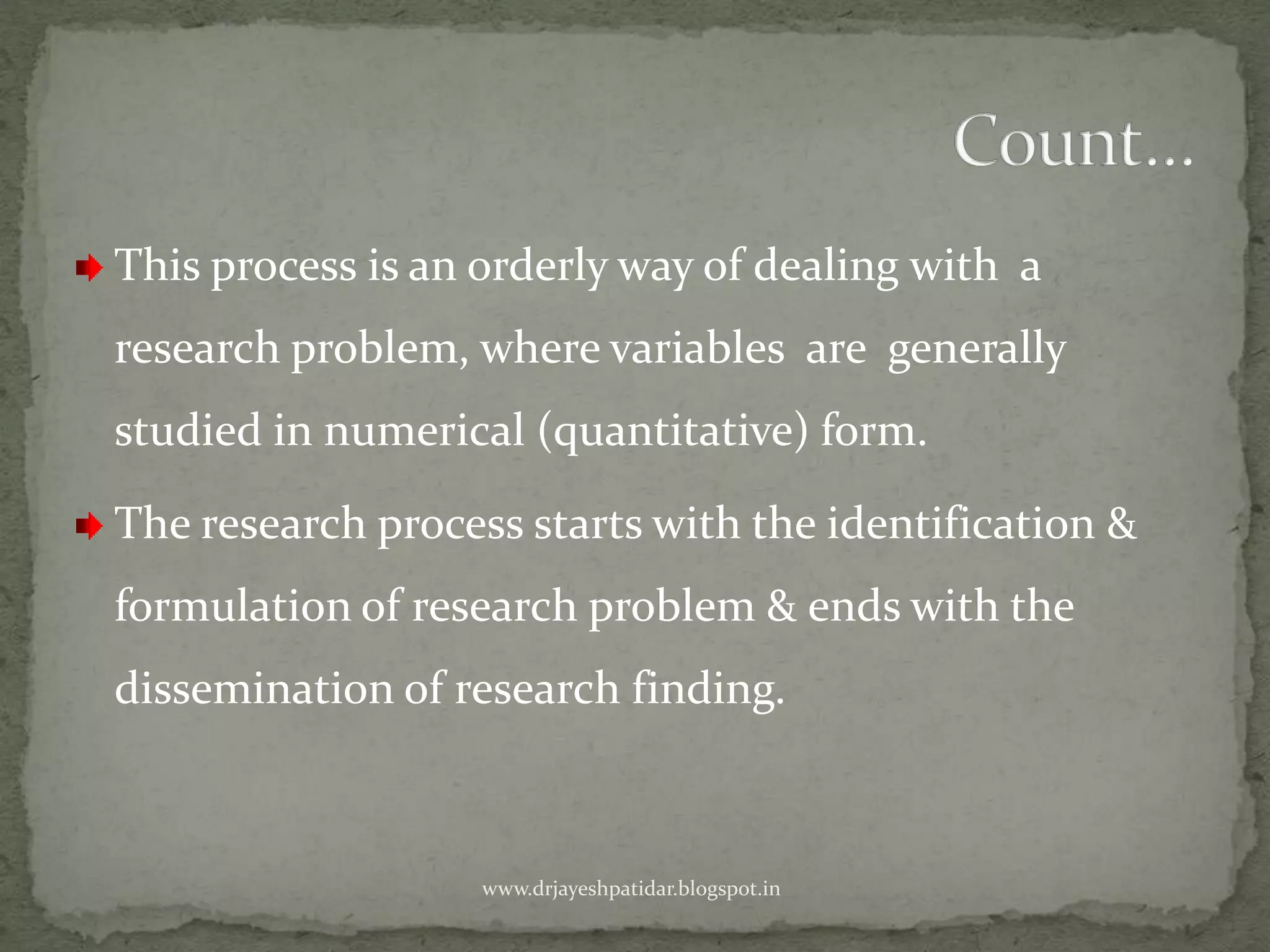 Count…

This process is an orderly way of dealing with a research problem, where variables are generally studied in numerical (quantitative) form.

The research process starts with the identification & formulation of research problem & ends with the dissemination of research finding.

www.drjayeshpatidar.blogspot.in